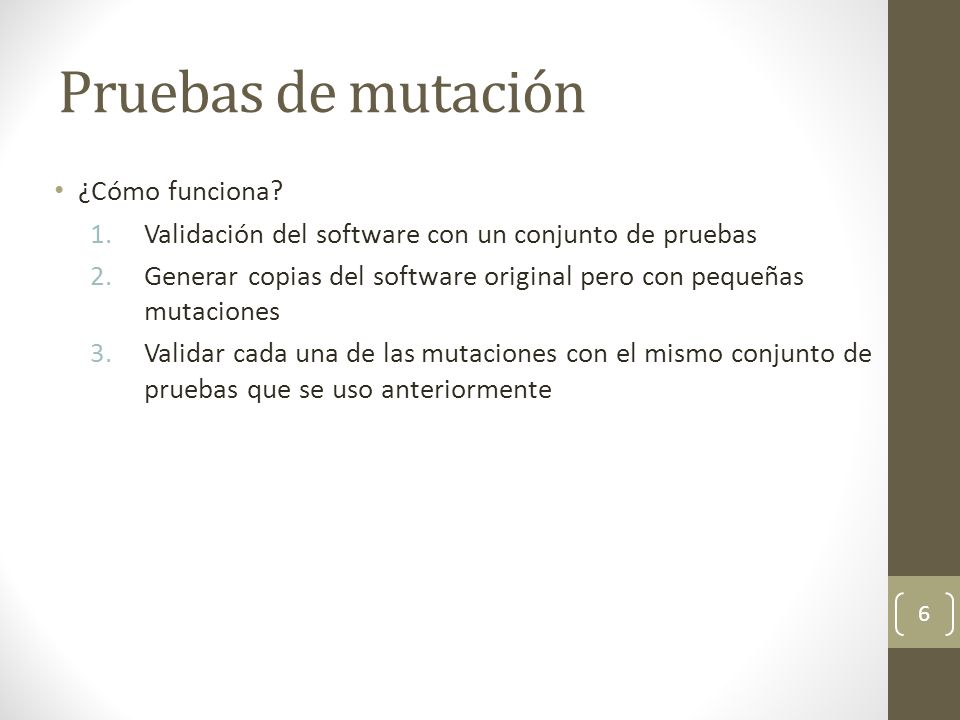 Pruebas de mutación

• ¿Cómo funciona?
1. Validación del software con un conjunto de pruebas
2. Generar copias del software original pero con pequeñas mutaciones
3. Validar cada una de las mutaciones con el mismo conjunto de pruebas que se uso anteriormente

6